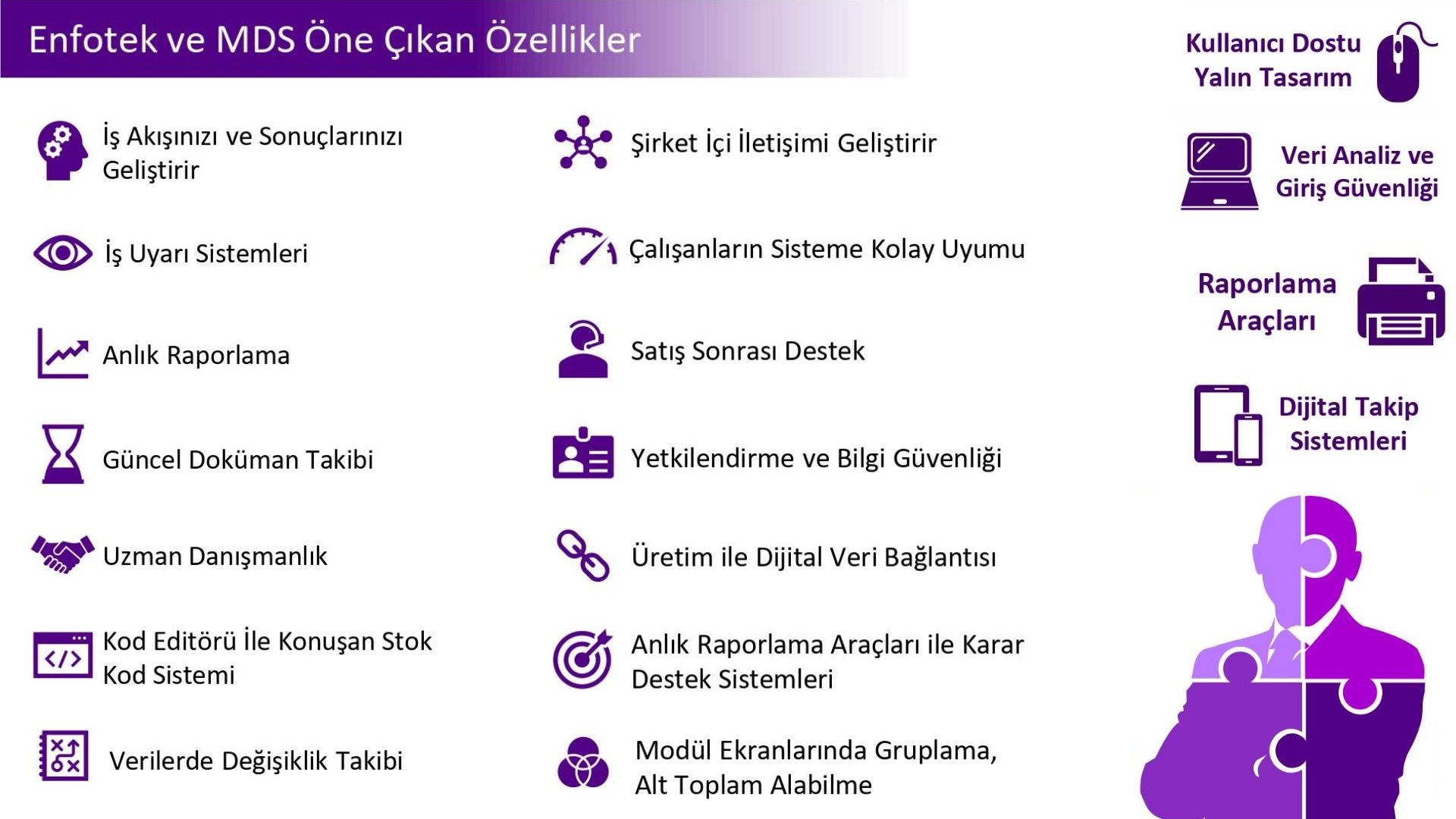 Enfotek ve MDS Öne Çıkan Özellikler

İş Akışınızı ve Sonuçlarınızı Geliştirir

İş Uyarı Sistemleri

Anlık Raporlama

Güncel Doküman Takibi

Uzman Danışmanlık

Kod Editörü İle Konuşan Stok Kod Sistemi

Verilerde Değişiklik Takibi

Şirket İçi İletişimi Geliştirir

Çalışanların Sisteme Kolay Uyumu

Satış Sonrası Destek

Yetkilendirme ve Bilgi Güvenliği

Üretim ile Dijital Veri Bağlantısı

Anlık Raporlama Araçları ile Karar Destek Sistemleri

Modül Ekranlarında Gruplama, Alt Toplam Alabilme

Kullanıcı Dostu Yalın Tasarım

Veri Analiz ve Giriş Güvenliği

Raporlama Araçları

Dijital Takip Sistemleri